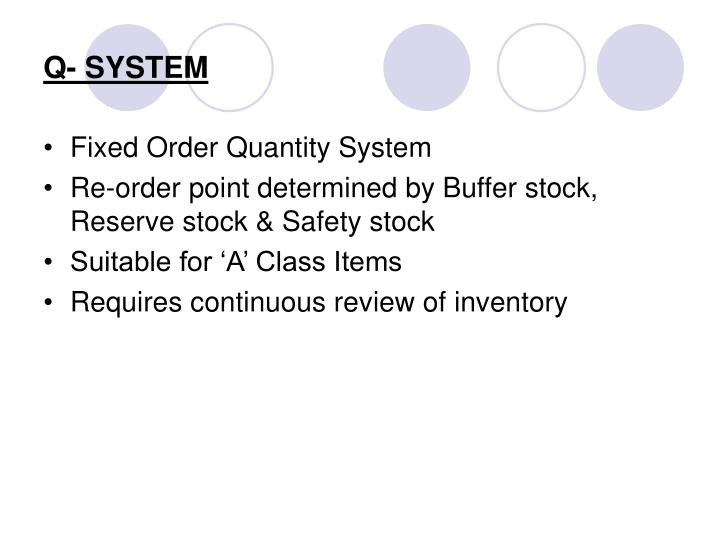 Q- SYSTEM

• Fixed Order Quantity System
• Re-order point determined by Buffer stock, Reserve stock & Safety stock
• Suitable for ‘A’ Class Items
• Requires continuous review of inventory